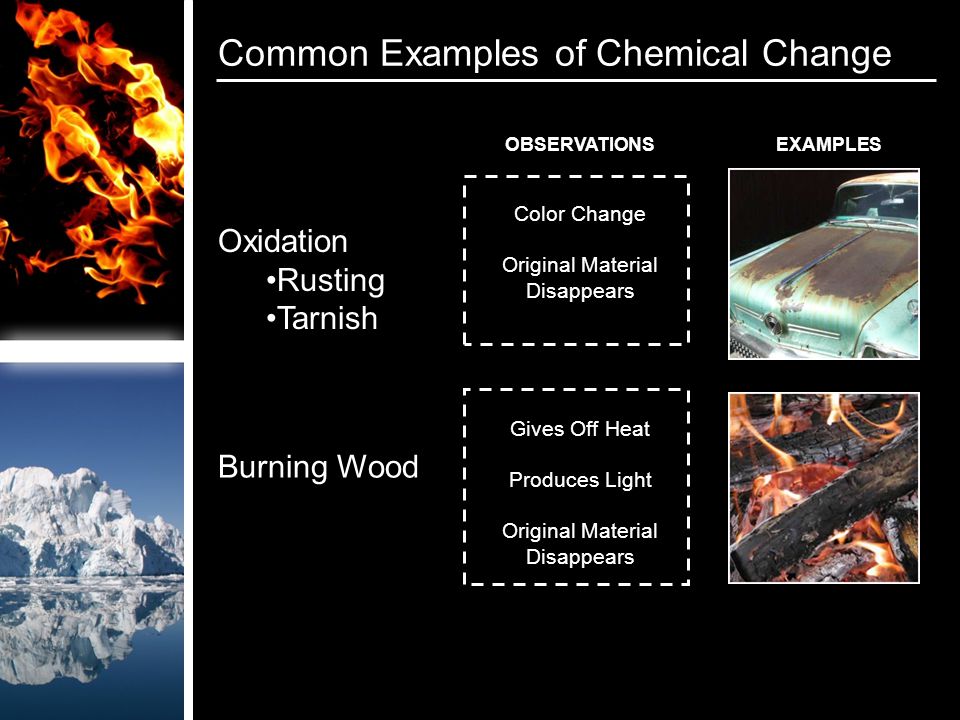 Common Examples of Chemical Change

OBSERVATIONS

EXAMPLES

Oxidation
•Rusting
•Tarnish

Color Change

Original Material Disappears

Burning Wood

Gives Off Heat

Produces Light

Original Material Disappears